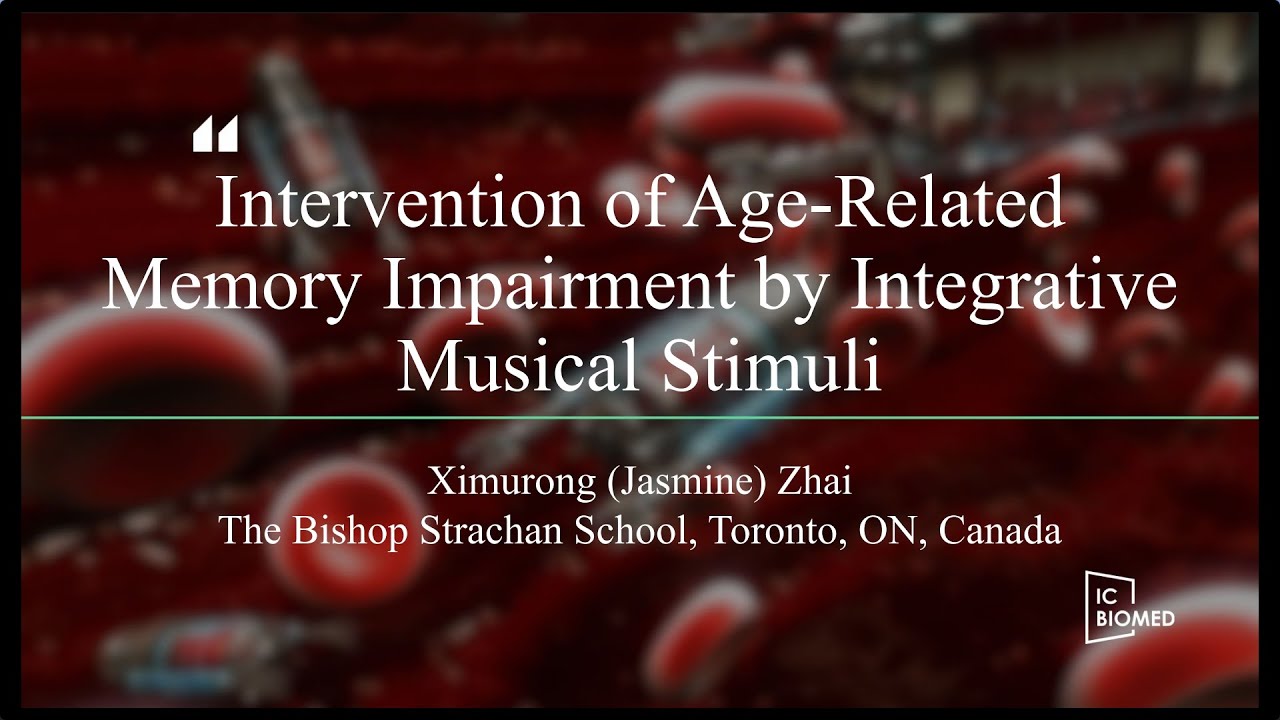 “

Intervention of Age-Related Memory Impairment by Integrative Musical Stimuli

Ximurong (Jasmine) Zhai
The Bishop Strachan School, Toronto, ON, Canada

IC
BIOMED